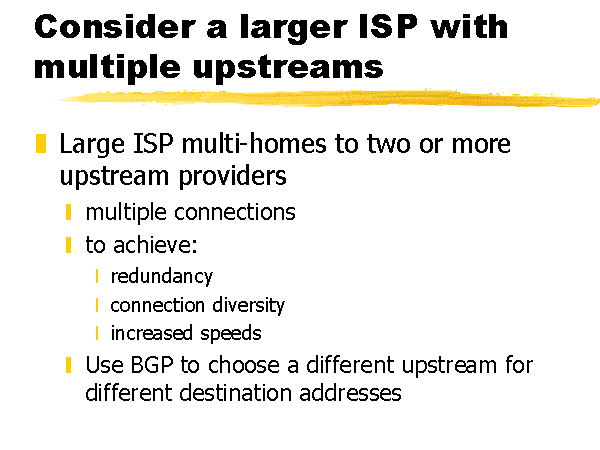 Consider a larger ISP with multiple upstreams

Large ISP multi-homes to two or more upstream providers

multiple connections

to achieve:

redundancy

connection diversity

increased speeds

Use BGP to choose a different upstream for different destination addresses